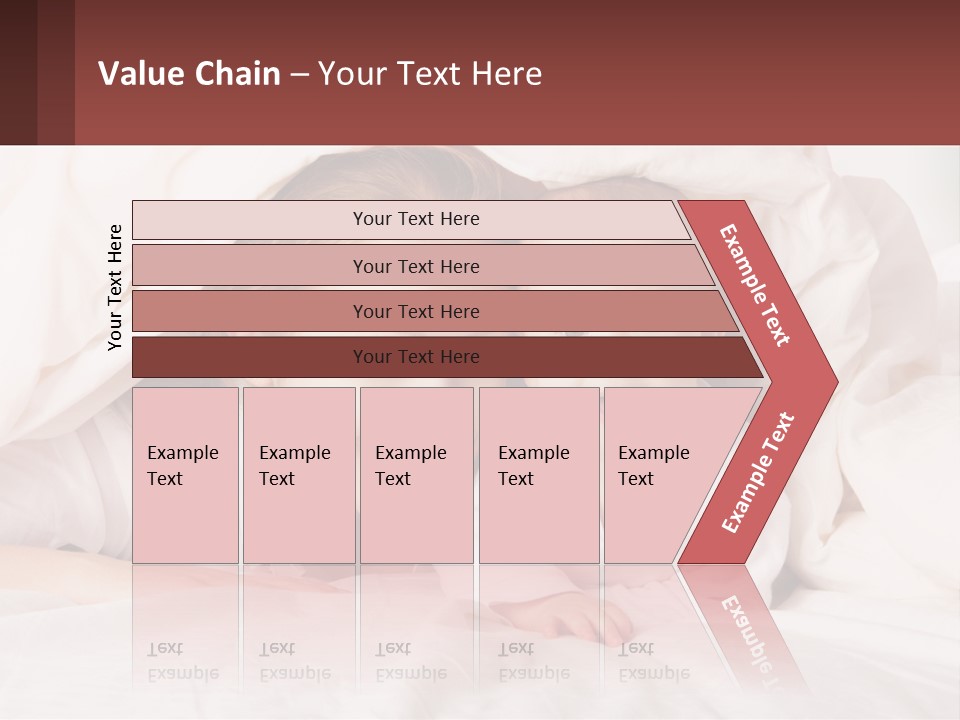 Value Chain – Your Text Here

Your Text Here

Your Text Here

Your Text Here

Your Text Here

Your Text Here

Example Text

Example Text

Example Text

Example Text

Example Text

Example Text

Example Text